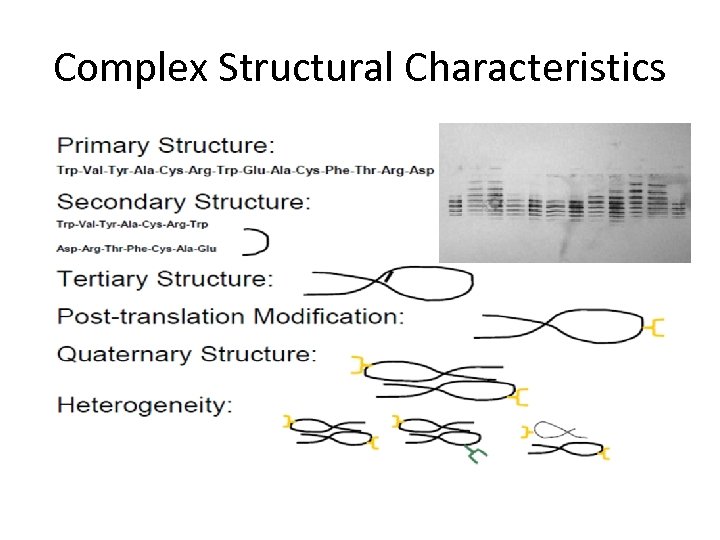 Complex Structural Characteristics

Primary Structure:
Trp-Val-Tyr-Ala-Cys-Arg-Trp-Glu-Ala-Cys-Phe-Thr-Arg-Asp

Secondary Structure:
Trp-Val-Tyr-Ala-Cys-Arg-Trp
Asp-Arg-Thr-Phe-Cys-Ala-Glu

Tertiary Structure:

Post-translation Modification:

Quaternary Structure:

Heterogeneity: